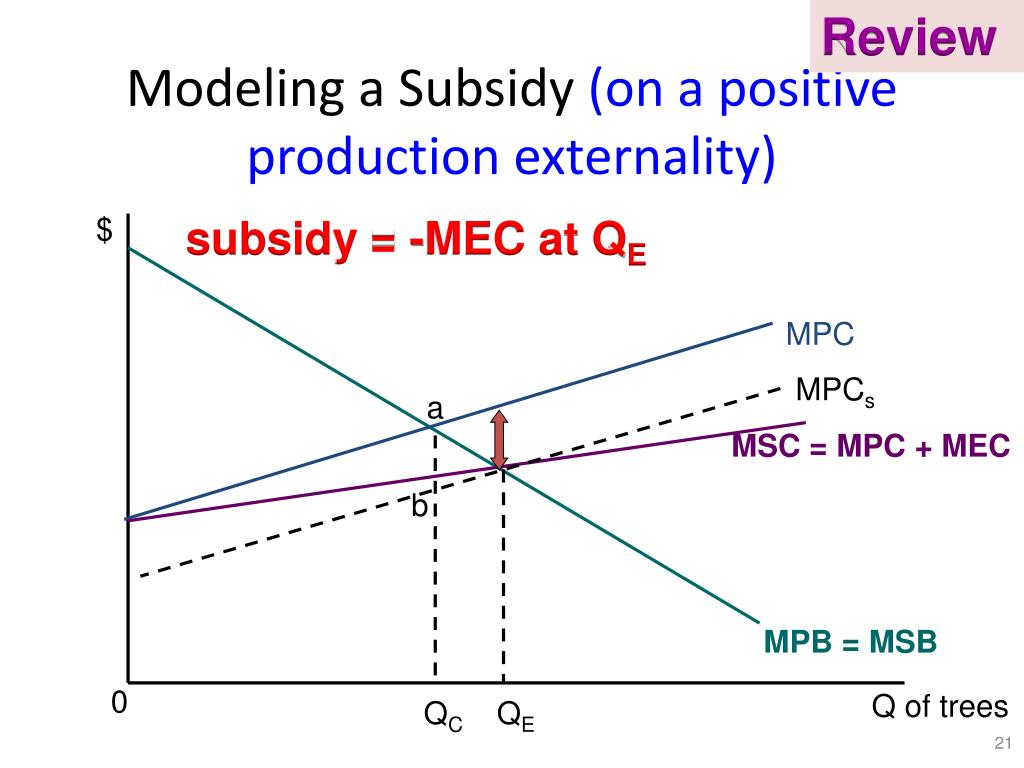 Review

Modeling a Subsidy (on a positive production externality)

$

subsidy = -MEC at $Q_E$

MPC

$MPC_s$

a

MSC = MPC + MEC

b

MPB = MSB

0

$Q_C$

$Q_E$

Q of trees

21